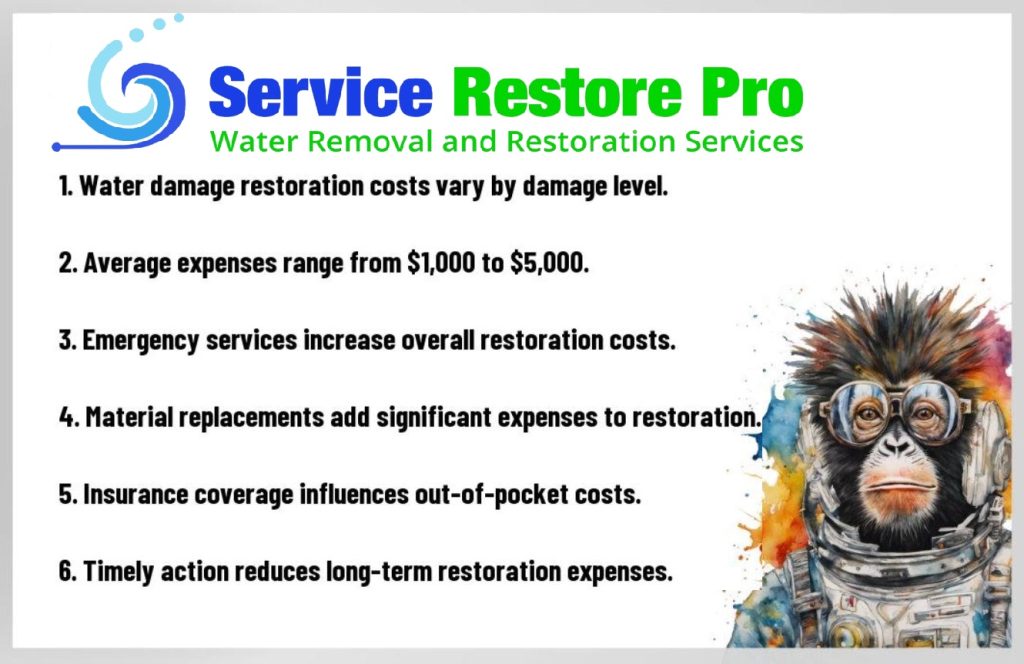 Service Restore Pro
Water Removal and Restoration Services

1. Water damage restoration costs vary by damage level.

2. Average expenses range from \$1,000 to \$5,000.

3. Emergency services increase overall restoration costs.

4. Material replacements add significant expenses to restoration.

5. Insurance coverage influences out-of-pocket costs.

6. Timely action reduces long-term restoration expenses.